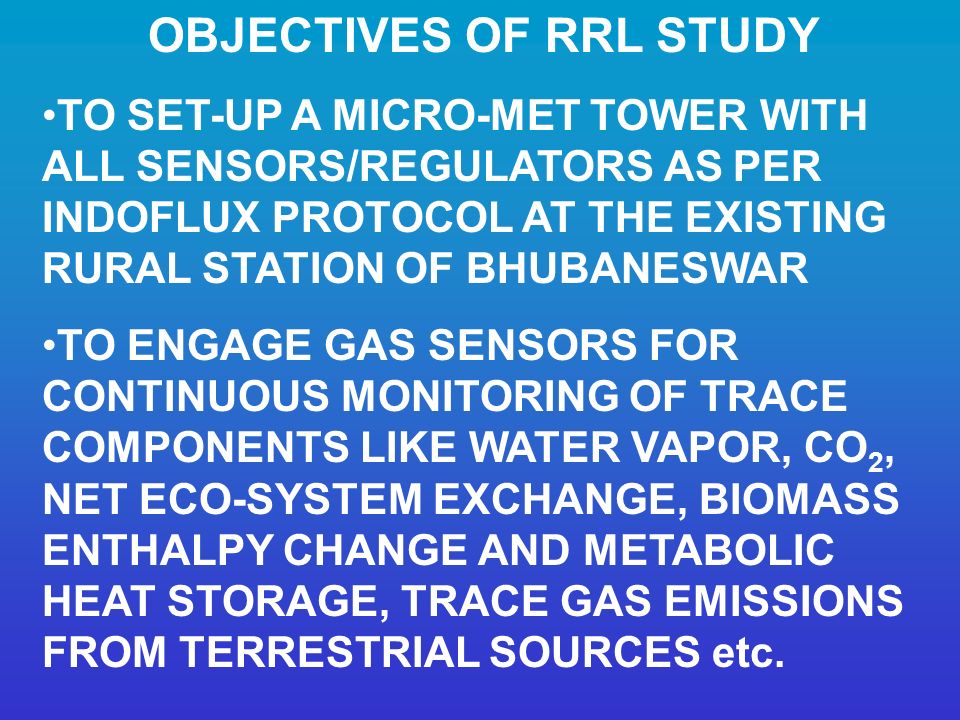 OBJECTIVES OF RRL STUDY

•TO SET-UP A MICRO-MET TOWER WITH ALL SENSORS/REGULATORS AS PER INDOFLUX PROTOCOL AT THE EXISTING RURAL STATION OF BHUBANESWAR

•TO ENGAGE GAS SENSORS FOR CONTINUOUS MONITORING OF TRACE COMPONENTS LIKE WATER VAPOR, $CO_2$, NET ECO-SYSTEM EXCHANGE, BIOMASS ENTHALPY CHANGE AND METABOLIC HEAT STORAGE, TRACE GAS EMISSIONS FROM TERRESTRIAL SOURCES etc.